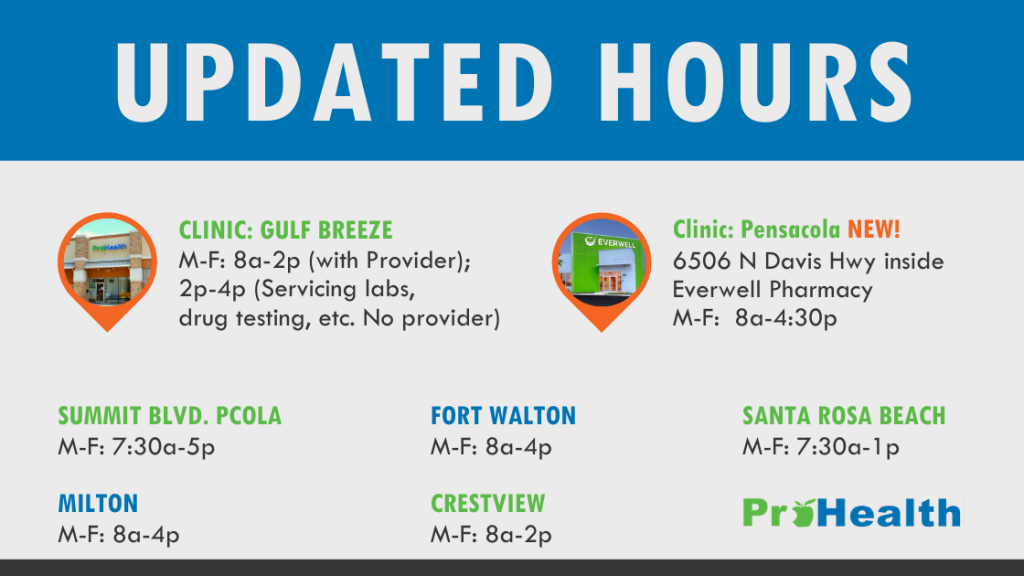 UPDATED HOURS

ProHealth

CLINIC: GULF BREEZE
M-F: 8a-2p (with Provider); 2p-4p (Servicing labs, drug testing, etc. No provider)

EVERWELL

Clinic: Pensacola NEW!
6506 N Davis Hwy inside Everwell Pharmacy
M-F: 8a-4:30p

SUMMIT BLVD. PCOLA
M-F: 7:30a-5p

FORT WALTON
M-F: 8a-4p

SANTA ROSA BEACH
M-F: 7:30a-1p

MILTON
M-F: 8a-4p

CRESTVIEW
M-F: 8a-2p

ProHealth